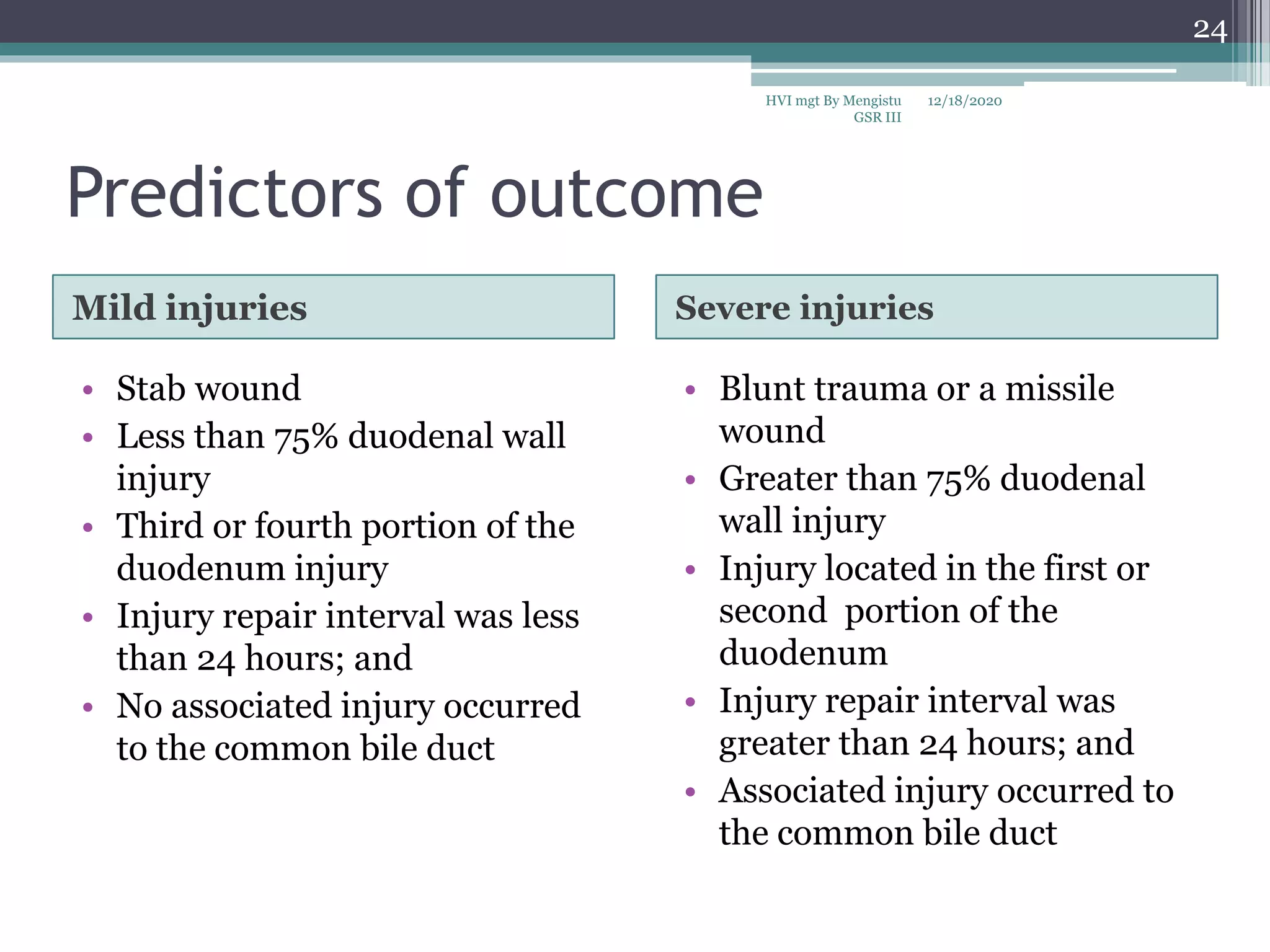 24

HVI mgt By Mengistu GSR III

12/18/2020

Predictors of outcome

Mild injuries

• Stab wound
• Less than 75% duodenal wall injury
• Third or fourth portion of the duodenum injury
• Injury repair interval was less than 24 hours; and
• No associated injury occurred to the common bile duct

Severe injuries

• Blunt trauma or a missile wound
• Greater than 75% duodenal wall injury
• Injury located in the first or second portion of the duodenum
• Injury repair interval was greater than 24 hours; and
• Associated injury occurred to the common bile duct